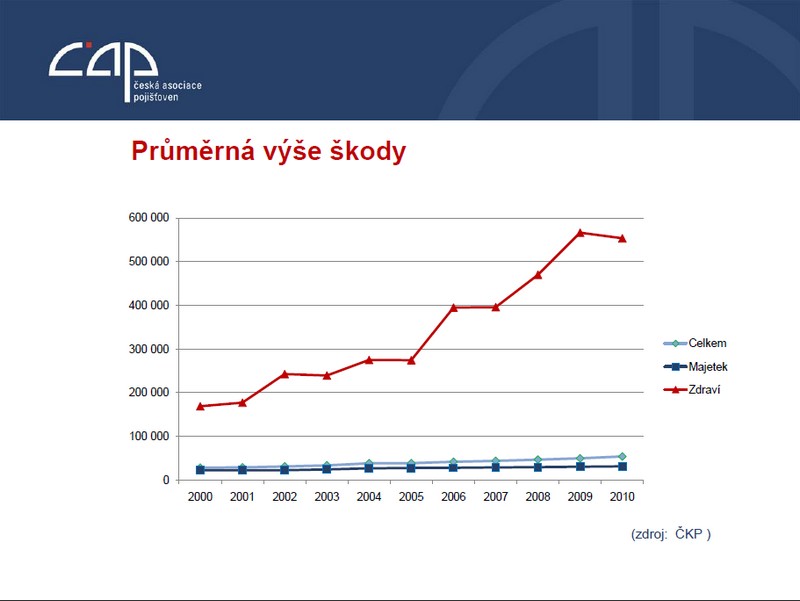 čap
česká asociace pojišťoven

Průměrná výše škody

600 000
500 000
400 000
300 000
200 000
100 000
0

2000 2001 2002 2003 2004 2005 2006 2007 2008 2009 2010

Celkem
Majetek
Zdraví

(zdroj: ČKP )